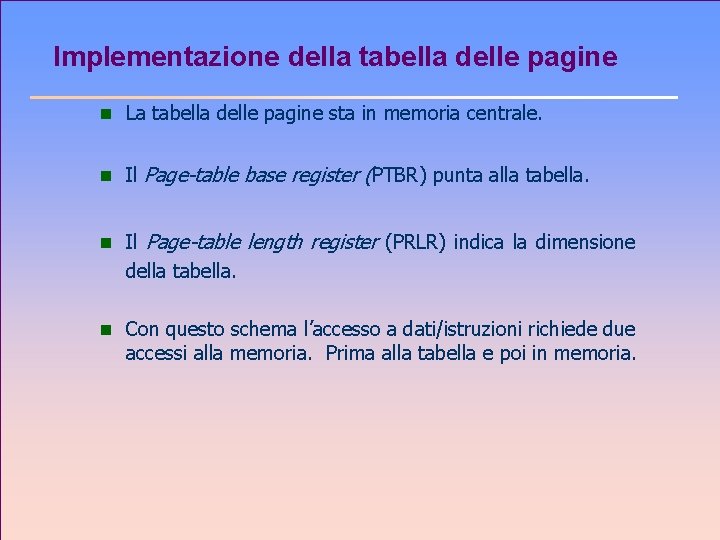 Implementazione della tabella delle pagine

• La tabella delle pagine sta in memoria centrale.

• Il Page-table base register (PTBR) punta alla tabella.

• Il Page-table length register (PRLR) indica la dimensione della tabella.

• Con questo schema l'accesso a dati/istruzioni richiede due accessi alla memoria. Prima alla tabella e poi in memoria.